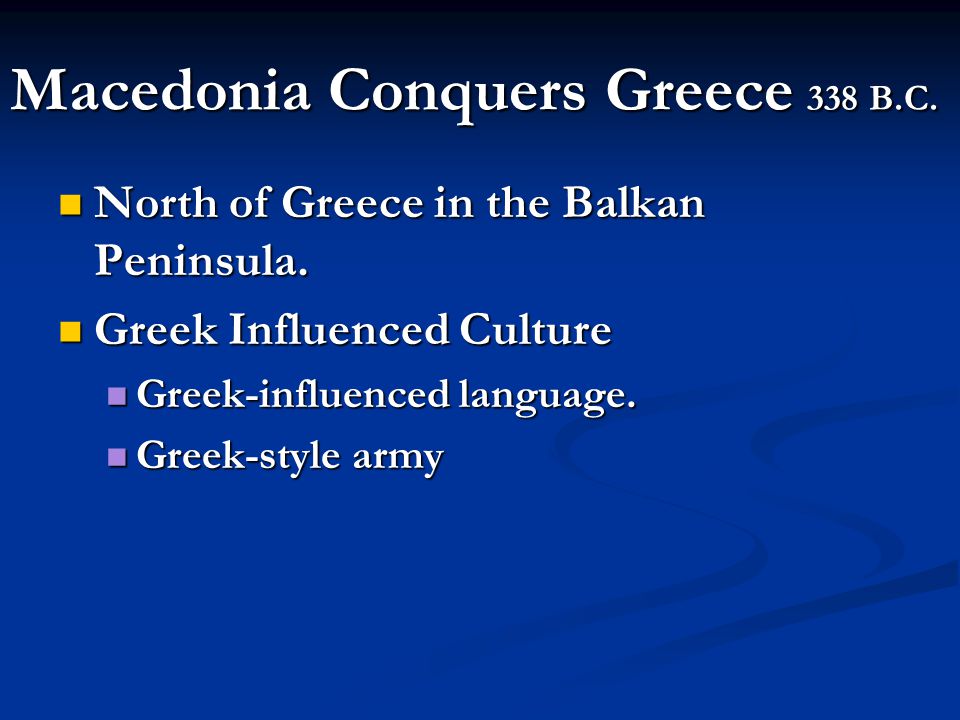 Macedonia Conquers Greece 338 B.C.

North of Greece in the Balkan Peninsula.

Greek Influenced Culture

Greek-influenced language.

Greek-style army